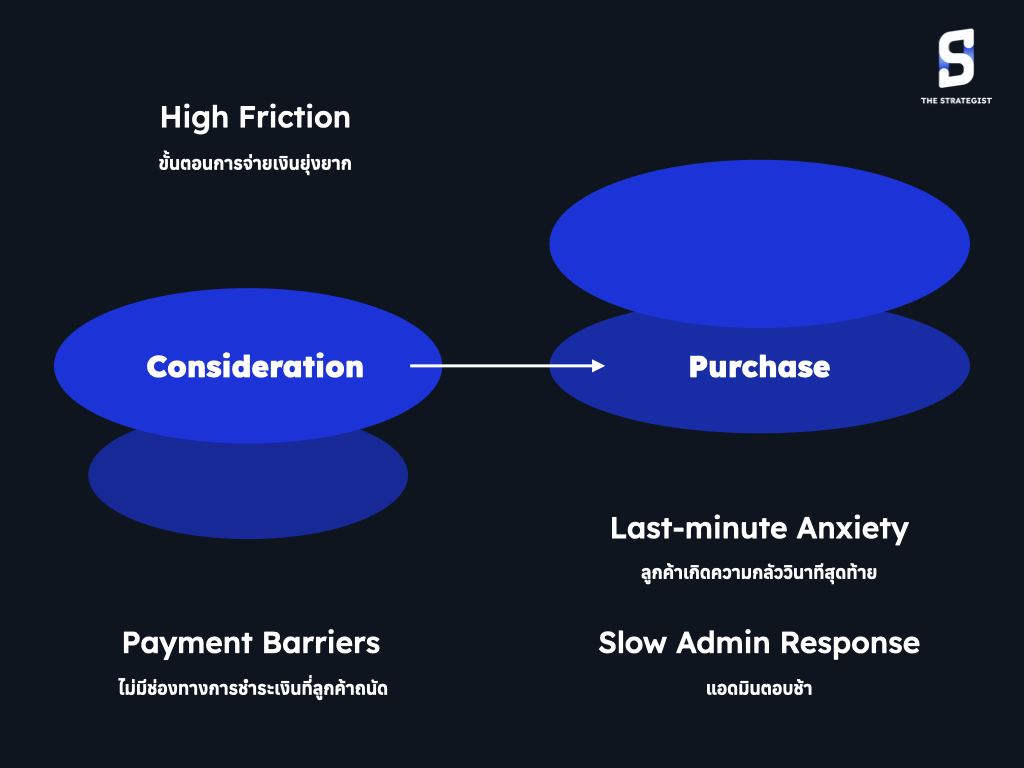 THE STRATEGIST

High Friction

ขั้นตอนการจ่ายเงินยุ่งยาก

Consideration

Purchase

Last-minute Anxiety

ลูกค้าเกิดความกลัววินาทีสุดท้าย

Payment Barriers

ไม่มีช่องทางการชำระเงินที่ลูกค้าถนัด

Slow Admin Response

แอดมินตอบช้า